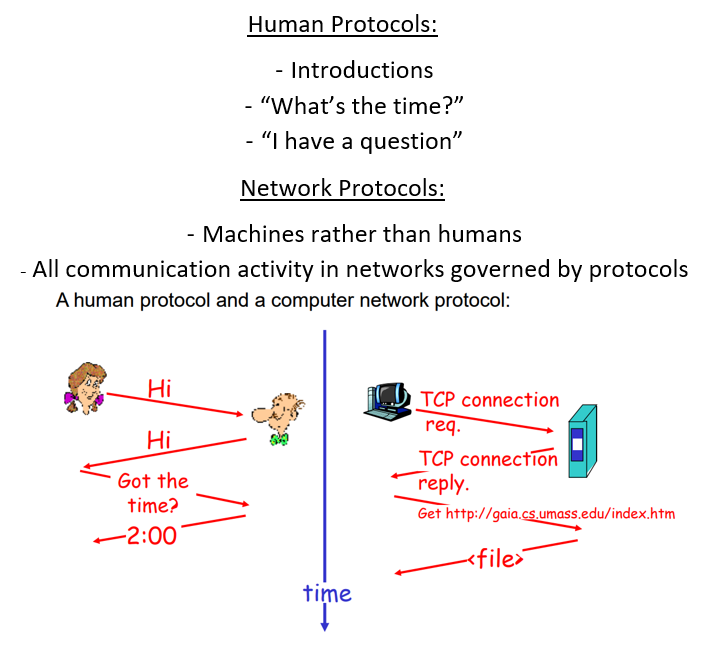 Human Protocols:

- Introductions
- “What’s the time?”
- “I have a question”

Network Protocols:

- Machines rather than humans
- All communication activity in networks governed by protocols

A human protocol and a computer network protocol:

Hi

Hi

Got the time?

2:00

TCP connection req.

TCP connection reply.

Get http://gaia.cs.umass.edu/index.htm

<file>

time